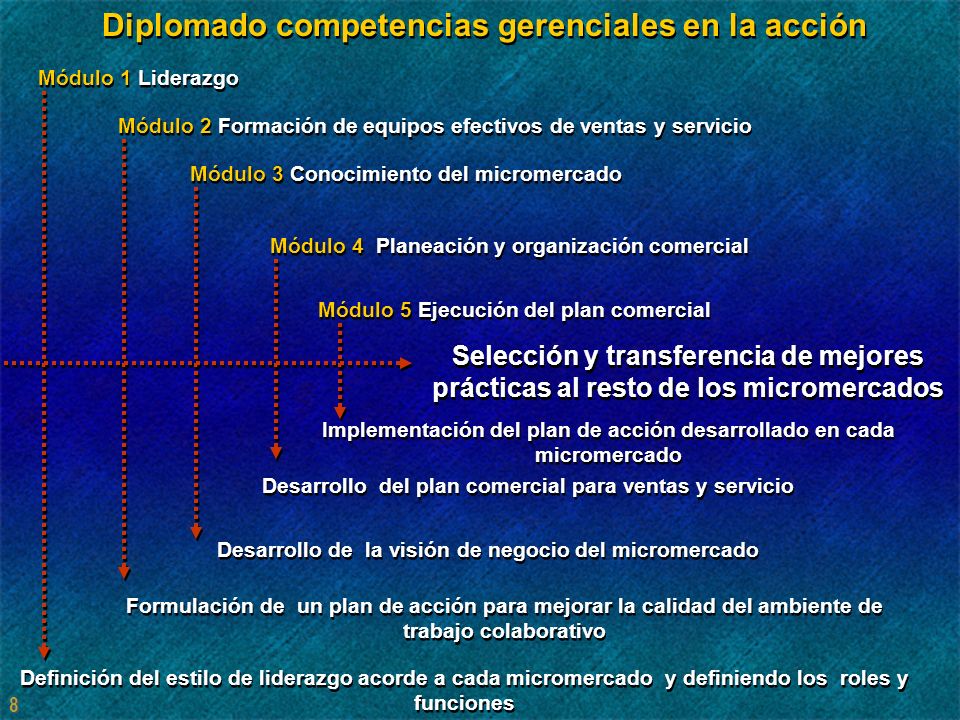 Diplomado competencias gerenciales en la acción

Módulo 1 Liderazgo

Módulo 2 Formación de equipos efectivos de ventas y servicio

Módulo 3 Conocimiento del micromercado

Módulo 4 Planeación y organización comercial

Módulo 5 Ejecución del plan comercial

Selección y transferencia de mejores prácticas al resto de los micromercados

Implementación del plan de acción desarrollado en cada micromercado

Desarrollo del plan comercial para ventas y servicio

Desarrollo de la visión de negocio del micromercado

Formulación de un plan de acción para mejorar la calidad del ambiente de trabajo colaborativo

Definición del estilo de liderazgo acorde a cada micromercado y definiendo los roles y funciones

8